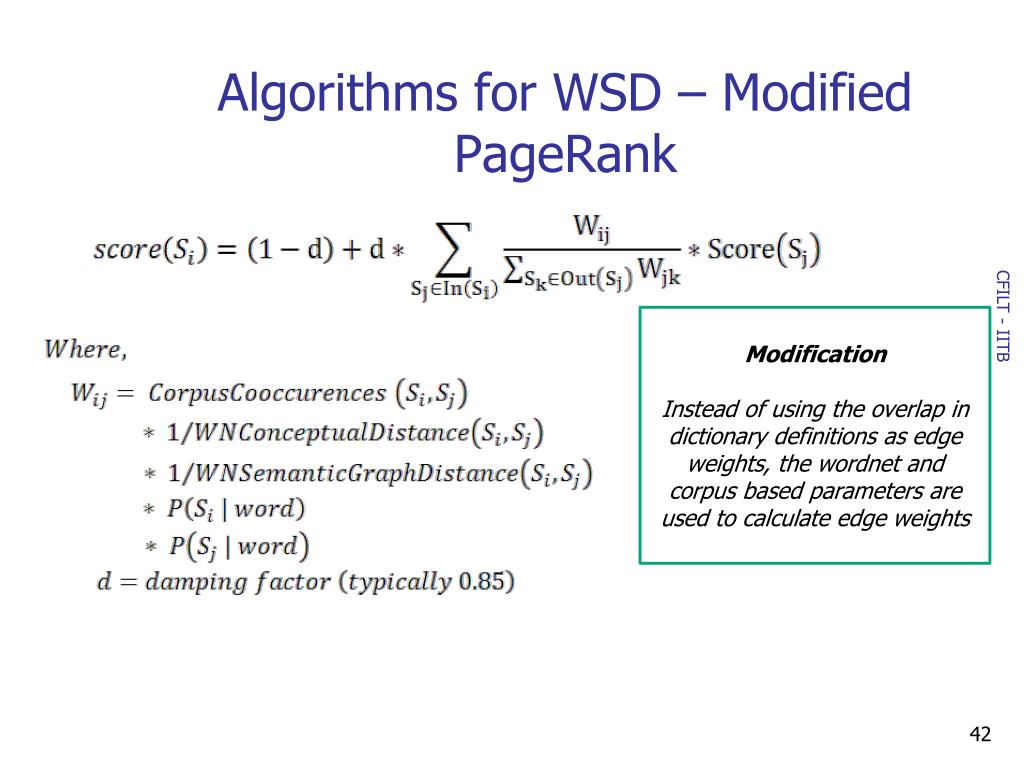 Algorithms for WSD – Modified PageRank

$score(S_i) = (1 - d) + d * \sum_{S_j \in In(S_i)} \frac{W_{ij}}{\sum_{S_k \in Out(S_j)} W_{jk}} * Score(S_j)$

$Where,$

$W_{ij} = CorpusCooccurences\ (S_i, S_j)$

$* \ 1/WNConceptualDistance(S_i, S_j)$

$* \ 1/WNSemanticGraphDistance(S_i, S_j)$

$* \ P(S_i \mid word)$

$* \ P(S_j \mid word)$

$d = damping\ factor\ (typically\ 0.85)$

Modification

Instead of using the overlap in dictionary definitions as edge weights, the wordnet and corpus based parameters are used to calculate edge weights

CFILT - IITB

42